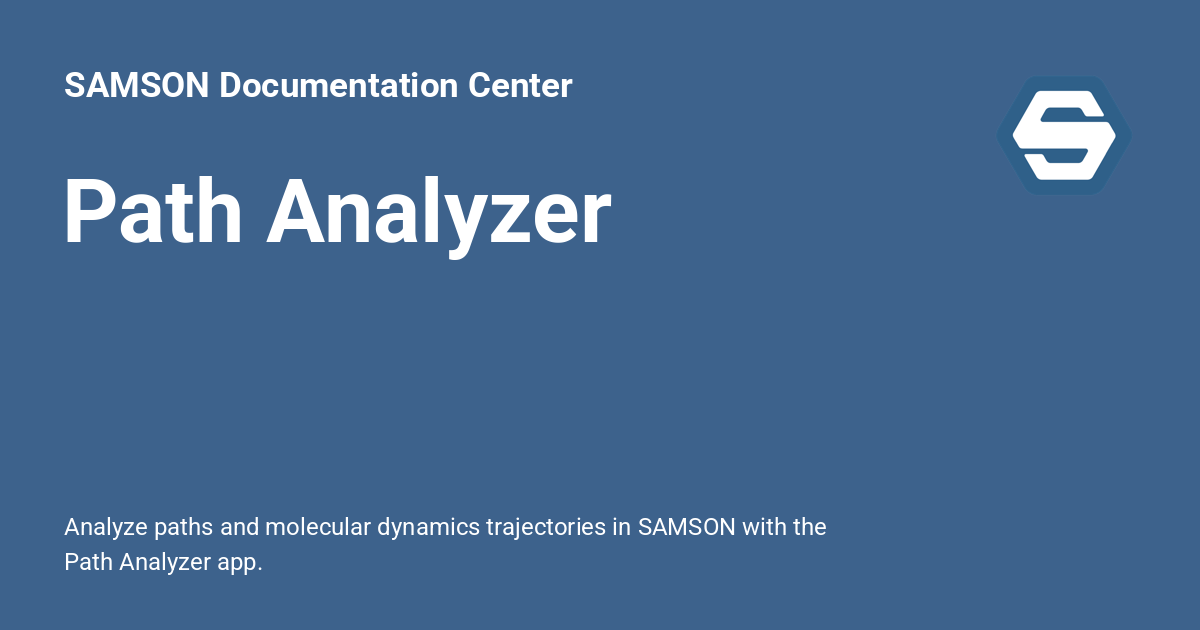 SAMSON Documentation Center

Path Analyzer

Analyze paths and molecular dynamics trajectories in SAMSON with the Path Analyzer app.